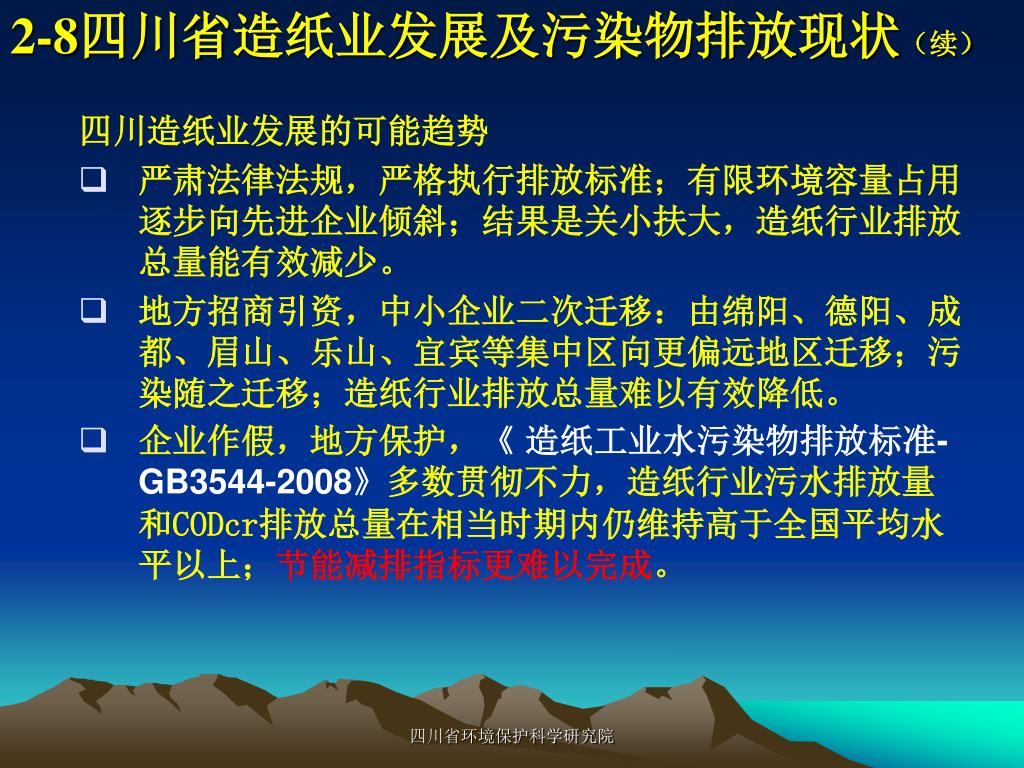 2-8四川省造纸业发展及污染物排放现状（续）

四川造纸业发展的可能趋势

❑ 严肃法律法规，严格执行排放标准；有限环境容量占用逐步向先进企业倾斜；结果是关小扶大，造纸行业排放总量能有效减少。

❑ 地方招商引资，中小企业二次迁移：由绵阳、德阳、成都、眉山、乐山、宜宾等集中区向更偏远地区迁移；污染随之迁移；造纸行业排放总量难以有效降低。

❑ 企业作假，地方保护，《 造纸工业水污染物排放标准-GB3544-2008》多数贯彻不力，造纸行业污水排放量和CODcr排放总量在相当时期内仍维持高于全国平均水平以上；节能减排指标更难以完成。

四川省环境保护科学研究院